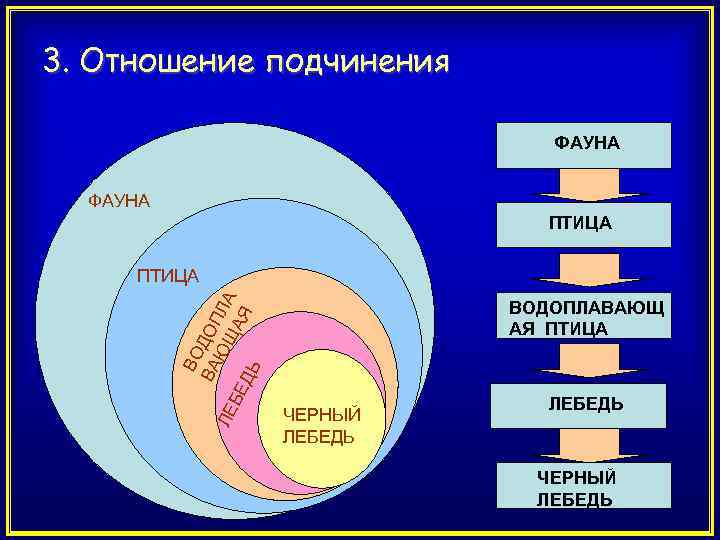 3. Отношение подчинения

ФАУНА

ПТИЦА

ВОДОПЛА ВАЮЩАЯ

ЛЕБЕДЬ

ЧЕРНЫЙ ЛЕБЕДЬ

ФАУНА

ПТИЦА

ВОДОПЛАВАЮЩ АЯ ПТИЦА

ЛЕБЕДЬ

ЧЕРНЫЙ ЛЕБЕДЬ